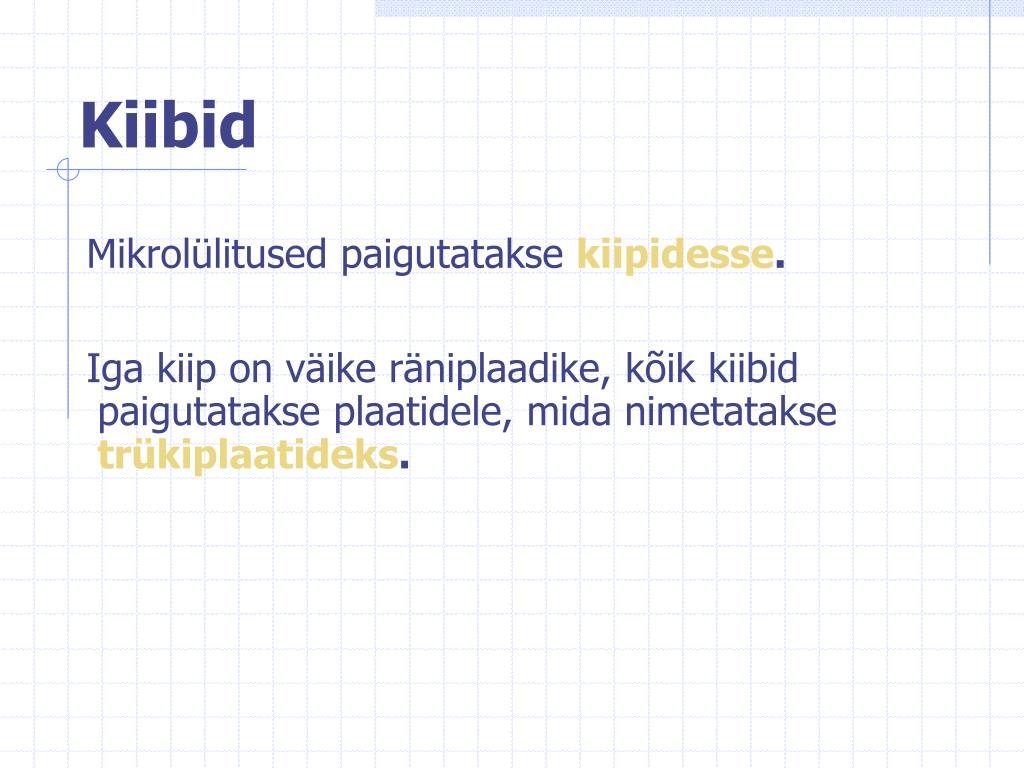 Kiibid

Mikrolülitused paigutatakse kiipidesse.

Iga kiip on väike räniplaadike, kõik kiibid paigutatakse plaatidele, mida nimetatakse trükiplaatideks.